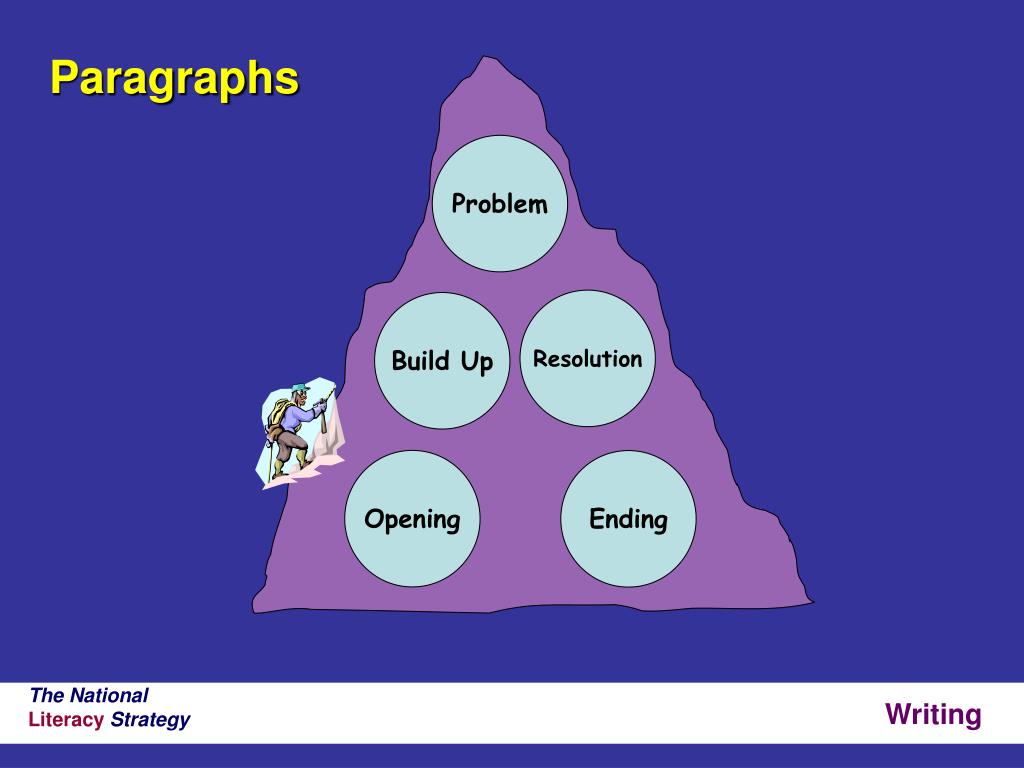 Paragraphs

Problem

Build Up

Resolution

Opening

Ending

The National
Literacy Strategy

Writing